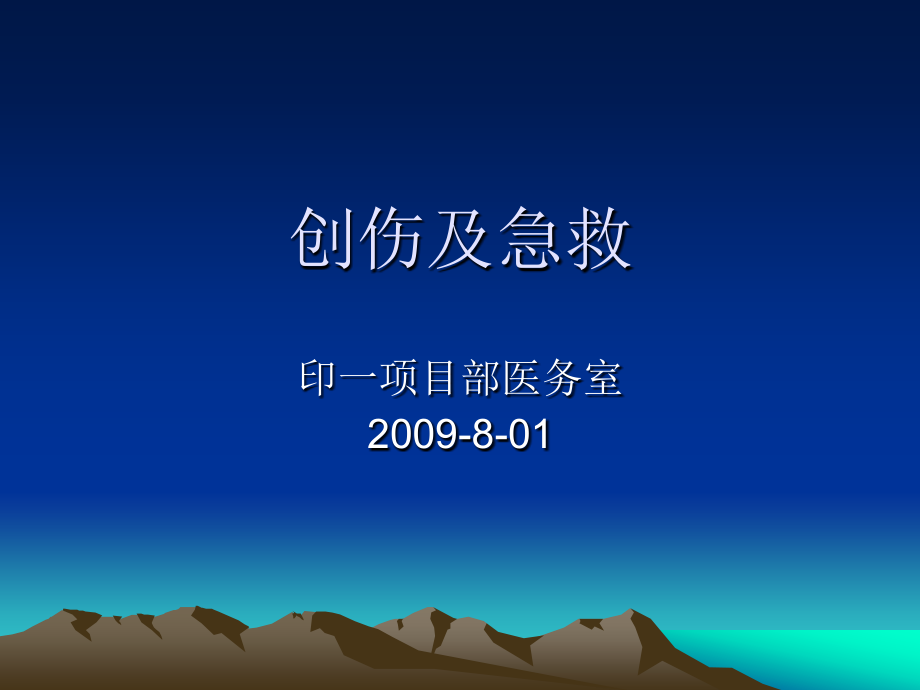 创伤及急救

印一项目部医务室
2009-8-01